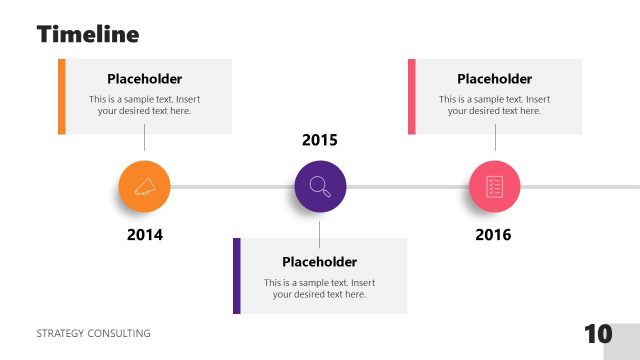 Timeline

Placeholder
This is a sample text. Insert your desired text here.

2014

2015

Placeholder
This is a sample text. Insert your desired text here.

Placeholder
This is a sample text. Insert your desired text here.

2016

STRATEGY CONSULTING

10